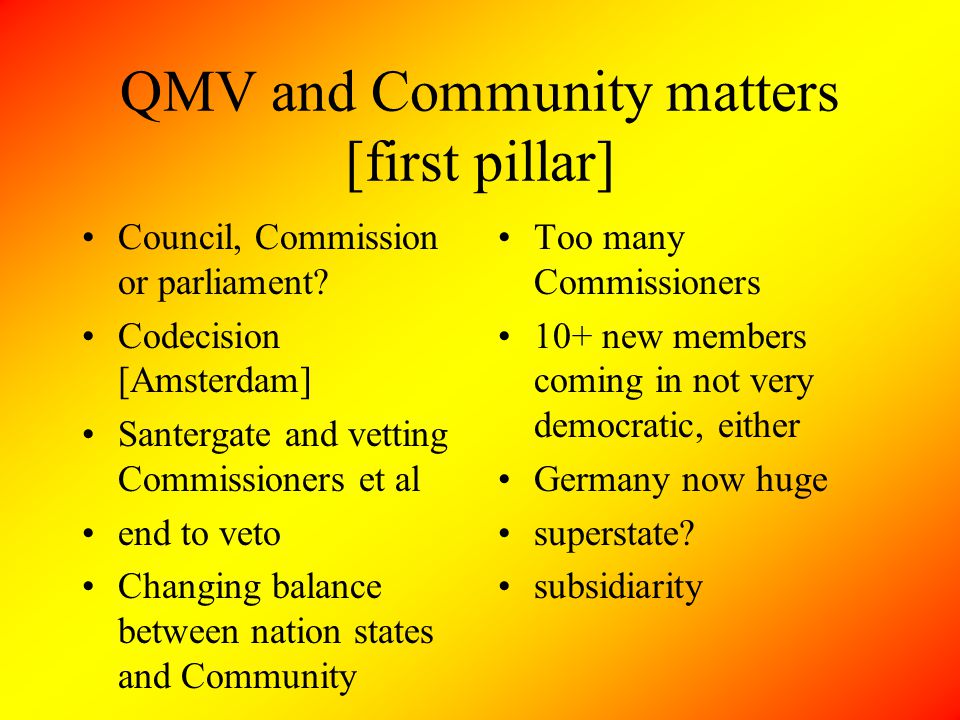 QMV and Community matters [first pillar]

• Council, Commission or parliament?
• Codecision [Amsterdam]
• Santergate and vetting Commissioners et al
• end to veto
• Changing balance between nation states and Community

• Too many Commissioners
• 10+ new members coming in not very democratic, either
• Germany now huge
• superstate?
• subsidiarity